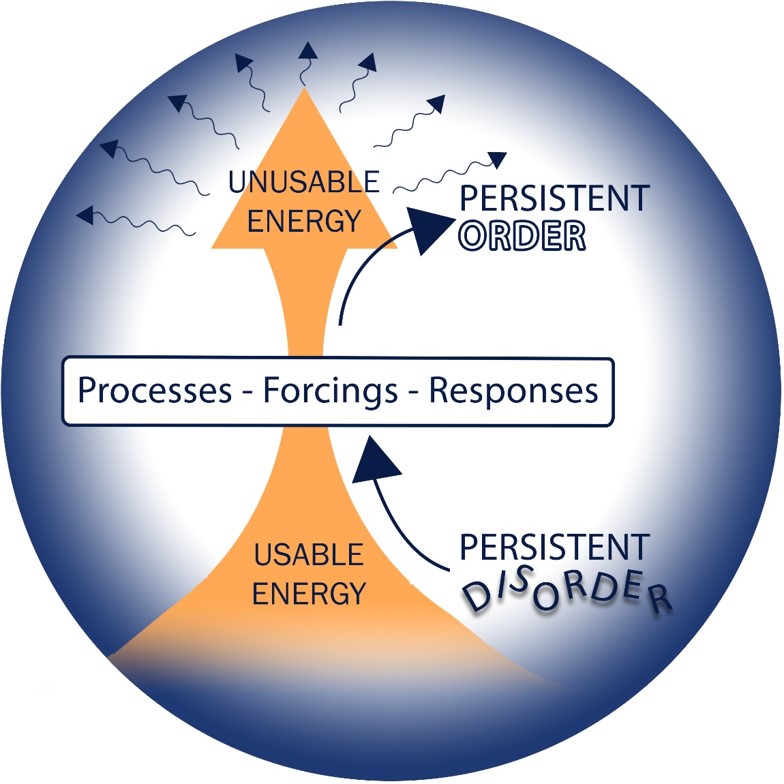 UNUSABLE ENERGY

PERSISTENT ORDER

Processes - Forcings - Responses

USABLE ENERGY

PERSISTENT DISORDER